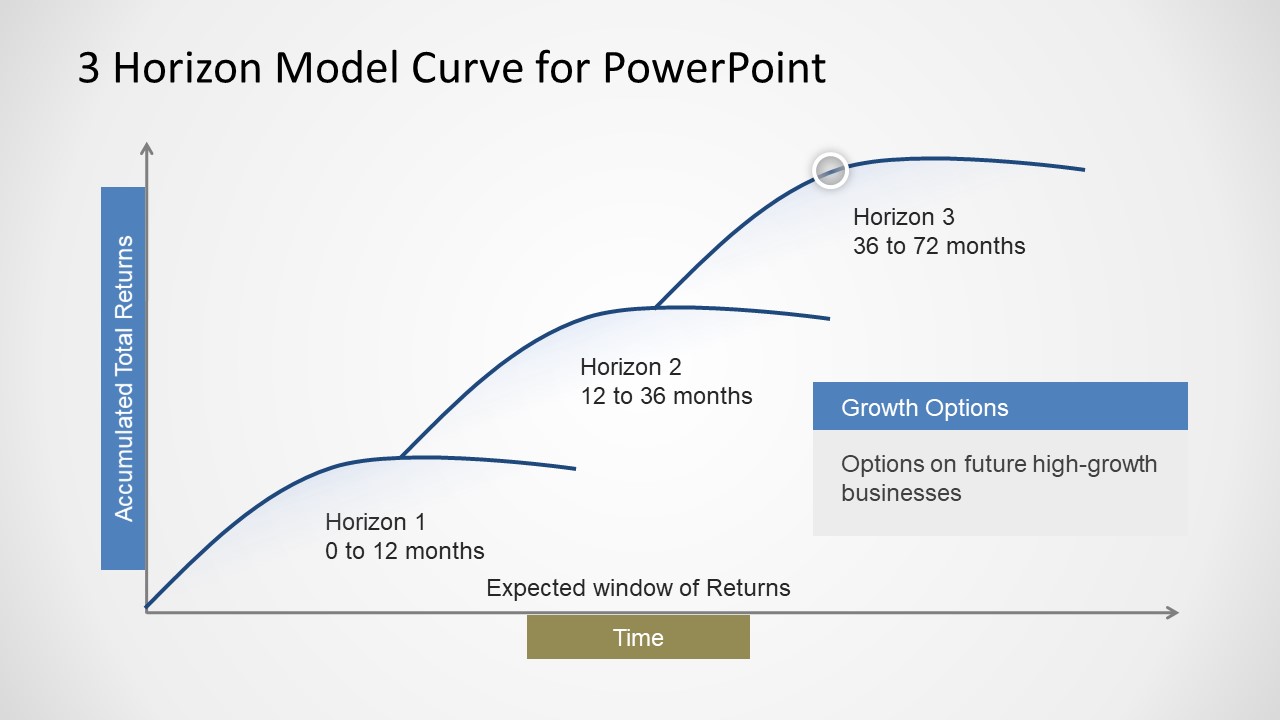 3 Horizon Model Curve for PowerPoint

Accumulated Total Returns

Horizon 3
36 to 72 months

Horizon 2
12 to 36 months

Growth Options

Options on future high-growth businesses

Horizon 1
0 to 12 months

Expected window of Returns

Time